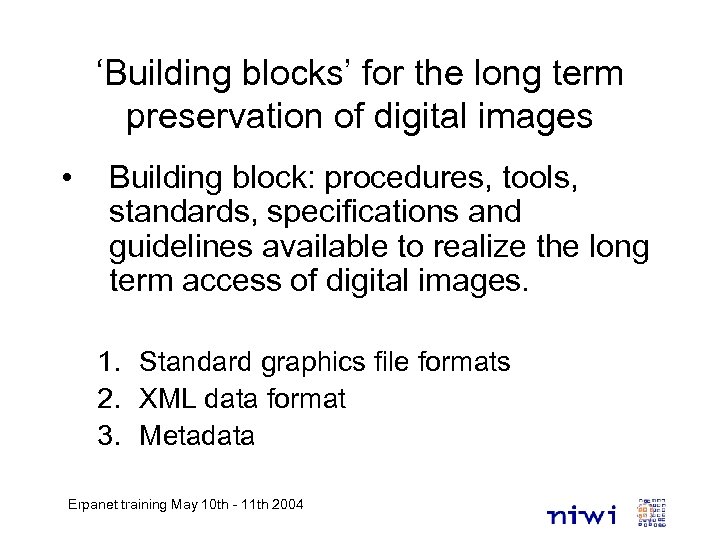 ‘Building blocks’ for the long term preservation of digital images

• Building block: procedures, tools, standards, specifications and guidelines available to realize the long term access of digital images.

1. Standard graphics file formats
2. XML data format
3. Metadata

Erpanet training May 10th - 11th 2004

niwi